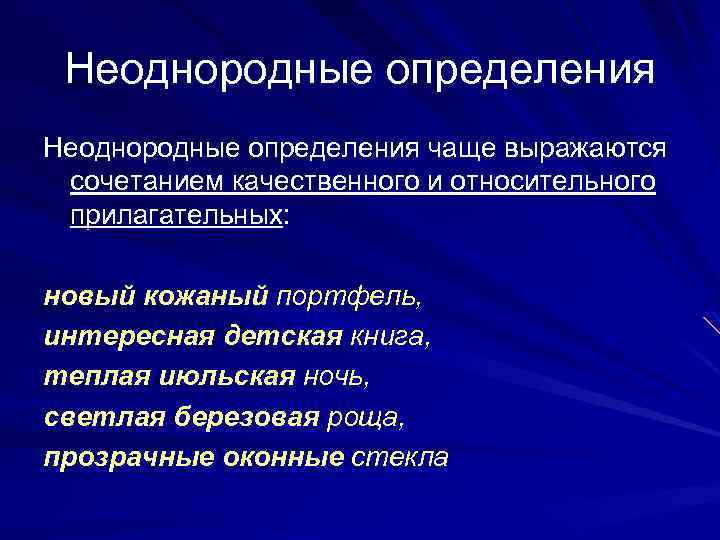 Неоднородные определения

Неоднородные определения чаще выражаются сочетанием качественного и относительного прилагательных:

новый кожаный портфель,
интересная детская книга,
теплая июльская ночь,
светлая березовая роща,
прозрачные оконные стекла